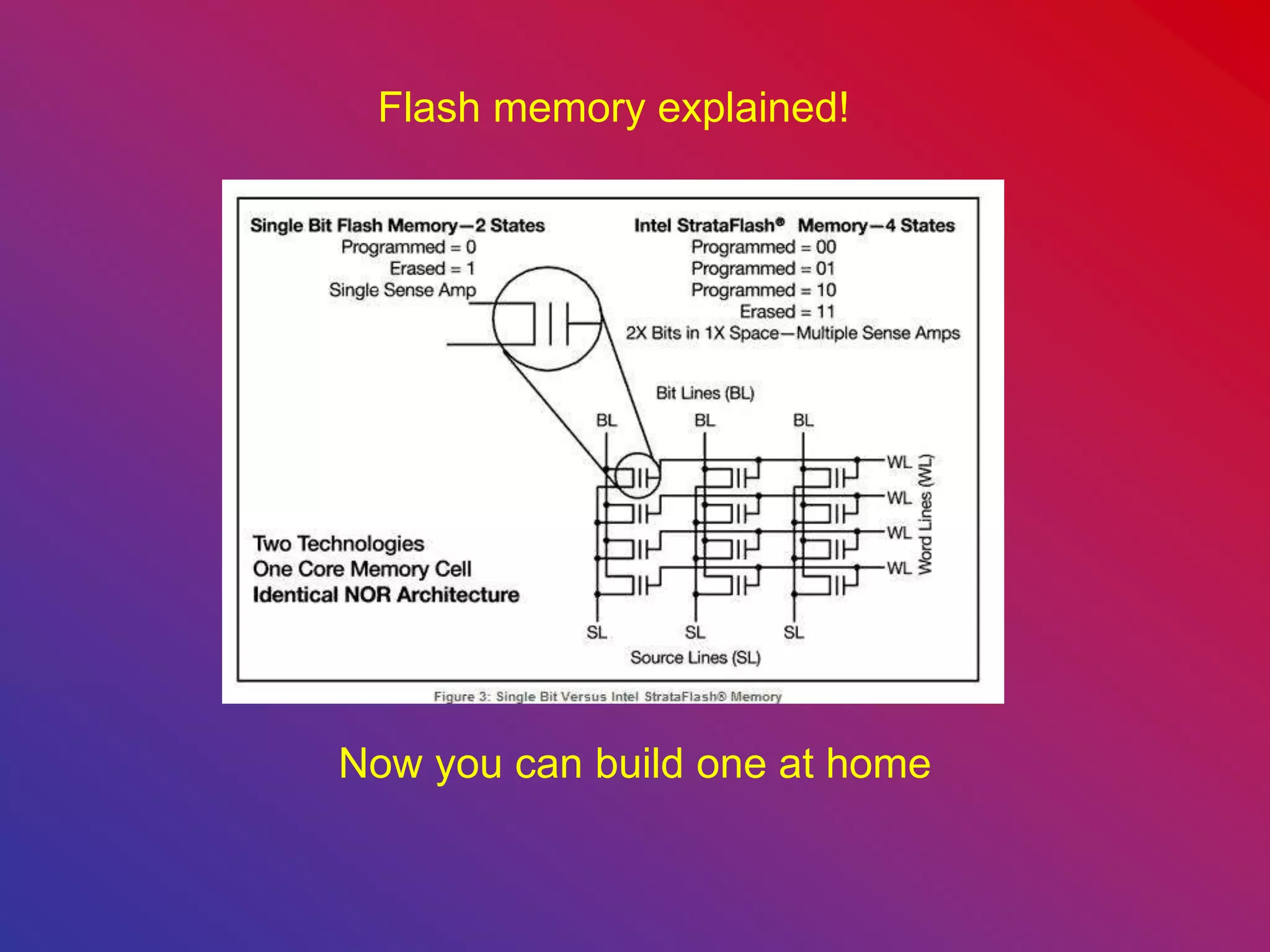 Flash memory explained!

Single Bit Flash Memory—2 States
Programmed = 0
Erased = 1
Single Sense Amp

Intel StrataFlash® Memory—4 States
Programmed = 00
Programmed = 01
Programmed = 10
Erased = 11
2X Bits in 1X Space—Multiple Sense Amps

Bit Lines (BL)
BL BL BL

WL
WL
WL
WL
Word Lines (WL)

Two Technologies
One Core Memory Cell
Identical NOR Architecture

SL SL SL
Source Lines (SL)

Figure 3: Single Bit Versus Intel StrataFlash® Memory

Now you can build one at home